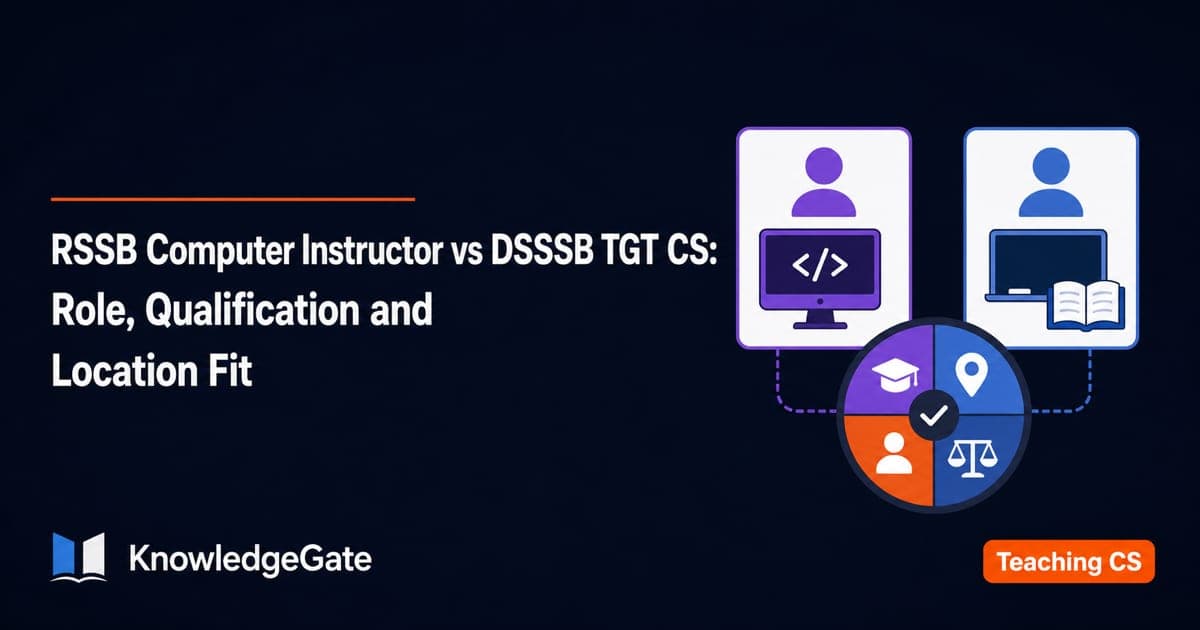 RSSB Computer Instructor vs DSSSB TGT CS: Role, Qualification and Location Fit

</>

KnowledgeGate

Teaching CS